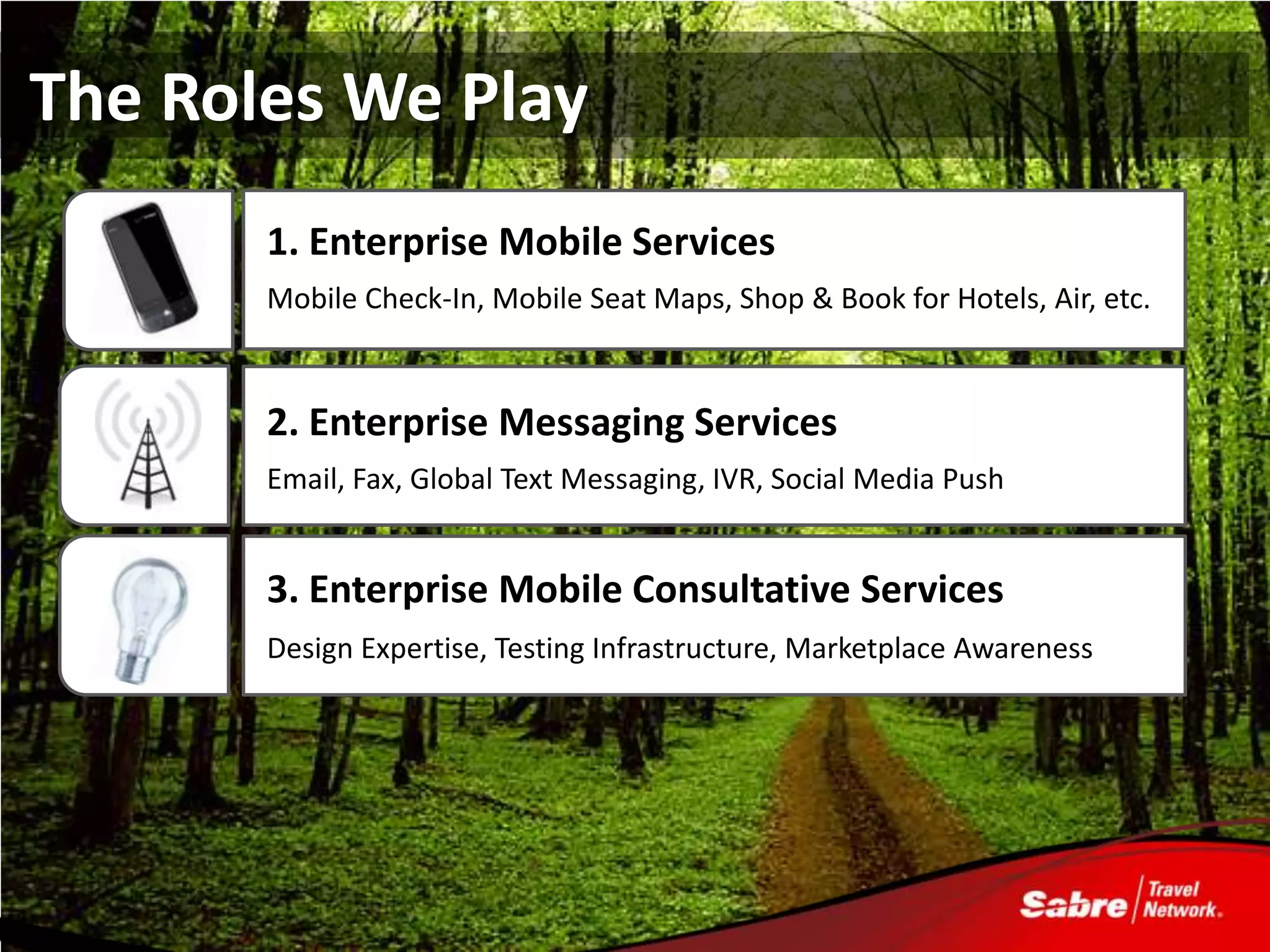 The Roles We Play

1. Enterprise Mobile Services

Mobile Check-In, Mobile Seat Maps, Shop & Book for Hotels, Air, etc.

2. Enterprise Messaging Services

Email, Fax, Global Text Messaging, IVR, Social Media Push

3. Enterprise Mobile Consultative Services

Design Expertise, Testing Infrastructure, Marketplace Awareness

Sabre Travel Network.